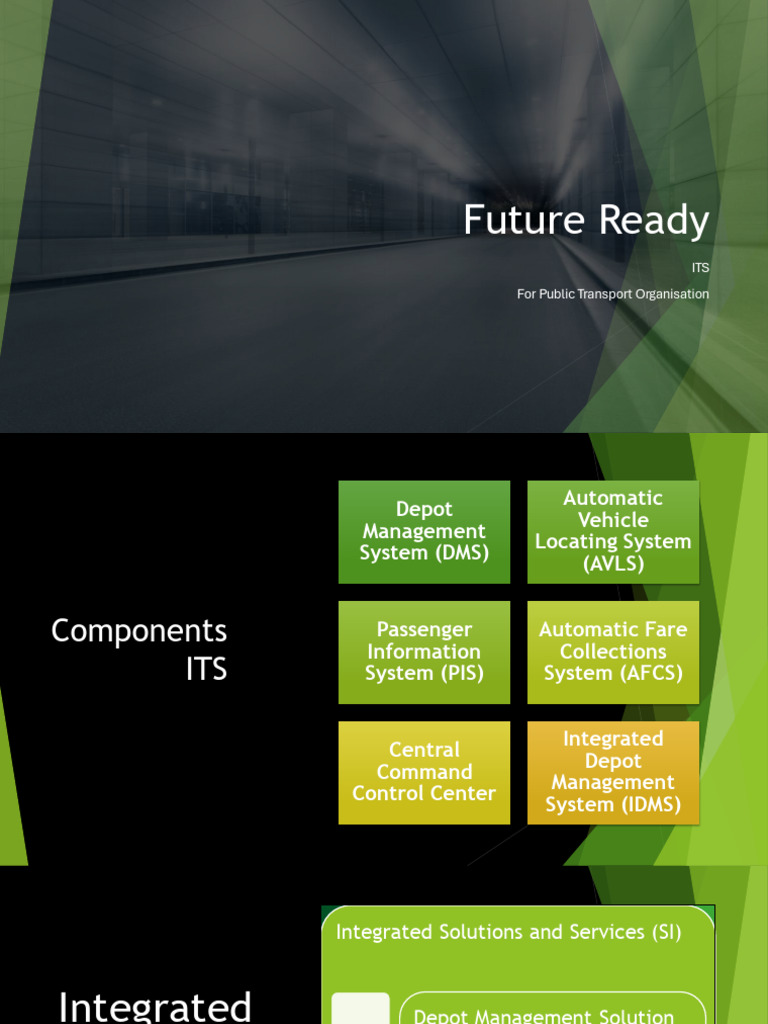 Future Ready

ITS

For Public Transport Organisation

Components ITS

Depot Management System (DMS)

Automatic Vehicle Locating System (AVLS)

Passenger Information System (PIS)

Automatic Fare Collections System (AFCS)

Central Command Control Center

Integrated Depot Management System (IDMS)

Integrated

Integrated Solutions and Services (SI)

Depot Management Solution